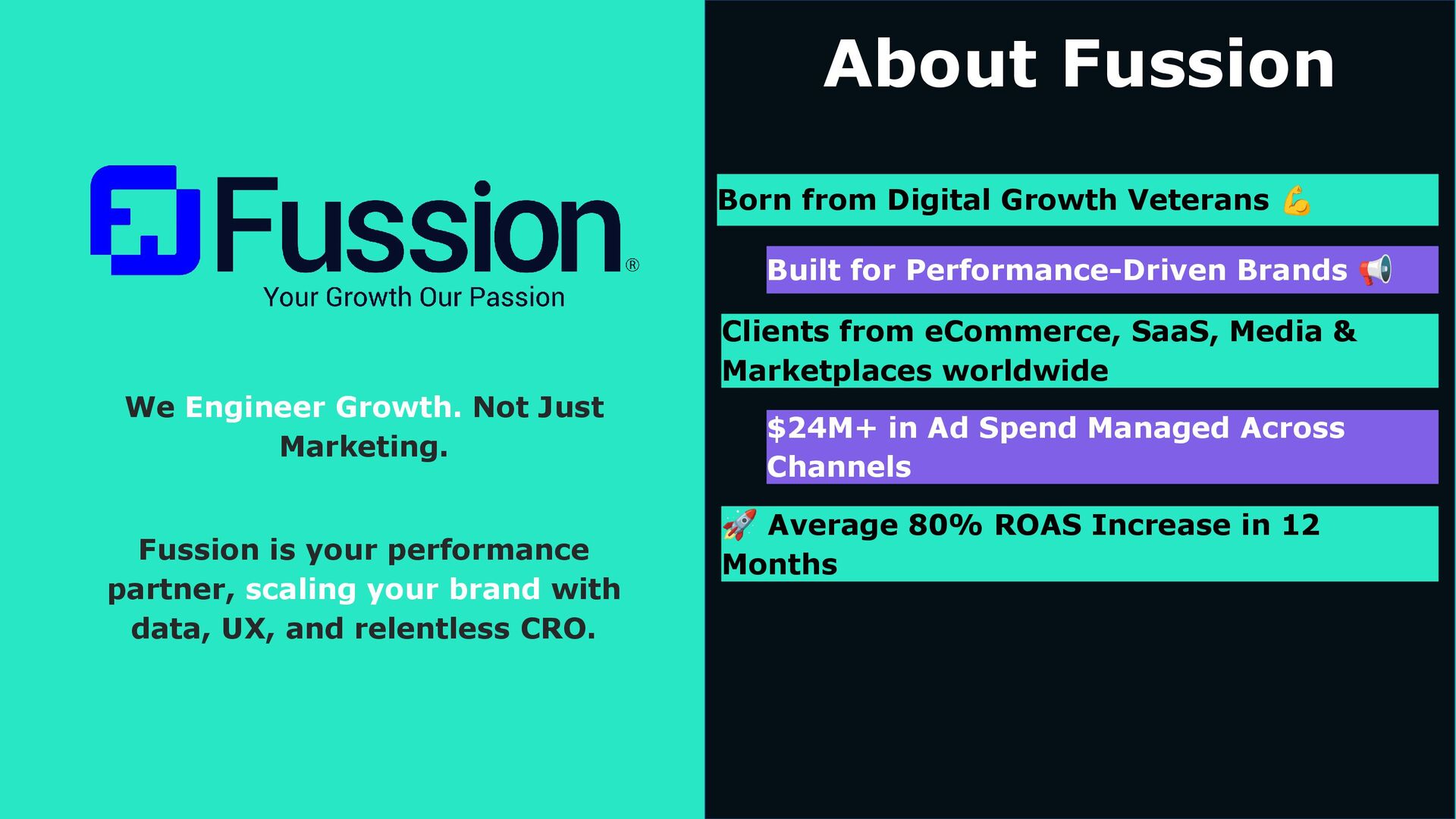 Fussion®
Your Growth Our Passion

We Engineer Growth. Not Just Marketing.

Fussion is your performance partner, scaling your brand with data, UX, and relentless CRO.

About Fussion

Born from Digital Growth Veterans 💪

Built for Performance-Driven Brands 📢

Clients from eCommerce, SaaS, Media & Marketplaces worldwide

$24M+ in Ad Spend Managed Across Channels

🚀 Average 80% ROAS Increase in 12 Months